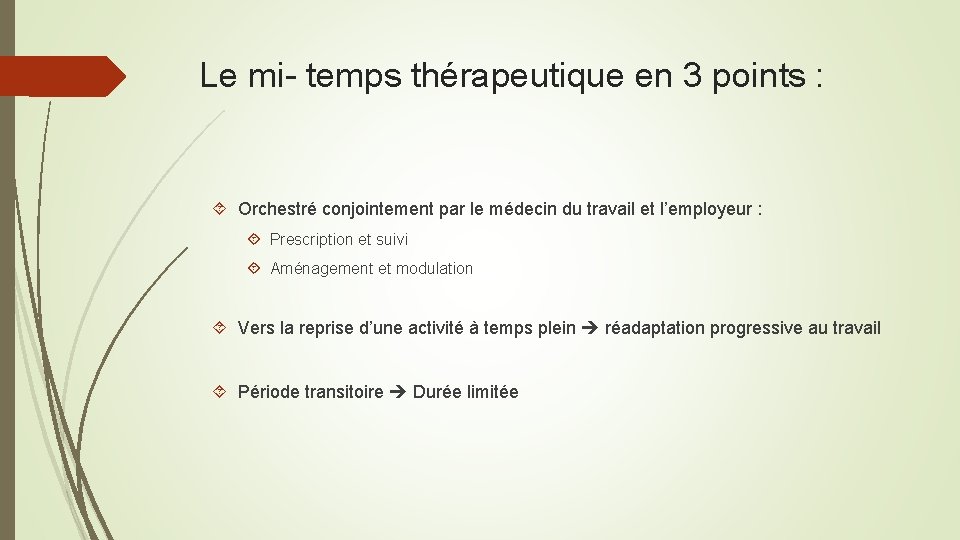 Le mi- temps thérapeutique en 3 points :

Orchestré conjointement par le médecin du travail et l'employeur :

Prescription et suivi

Aménagement et modulation

Vers la reprise d'une activité à temps plein ➔ réadaptation progressive au travail

Période transitoire ➔ Durée limitée